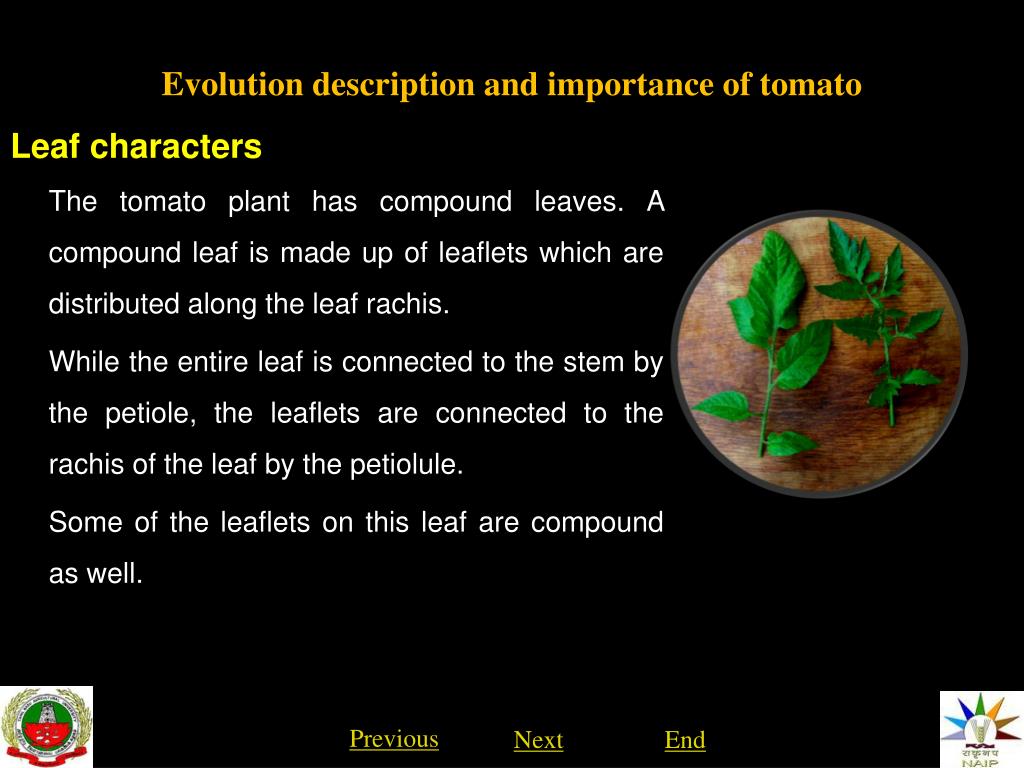 Evolution description and importance of tomato

Leaf characters

The tomato plant has compound leaves. A compound leaf is made up of leaflets which are distributed along the leaf rachis.

While the entire leaf is connected to the stem by the petiole, the leaflets are connected to the rachis of the leaf by the petiolule.

Some of the leaflets on this leaf are compound as well.

Previous Next End

NAIP